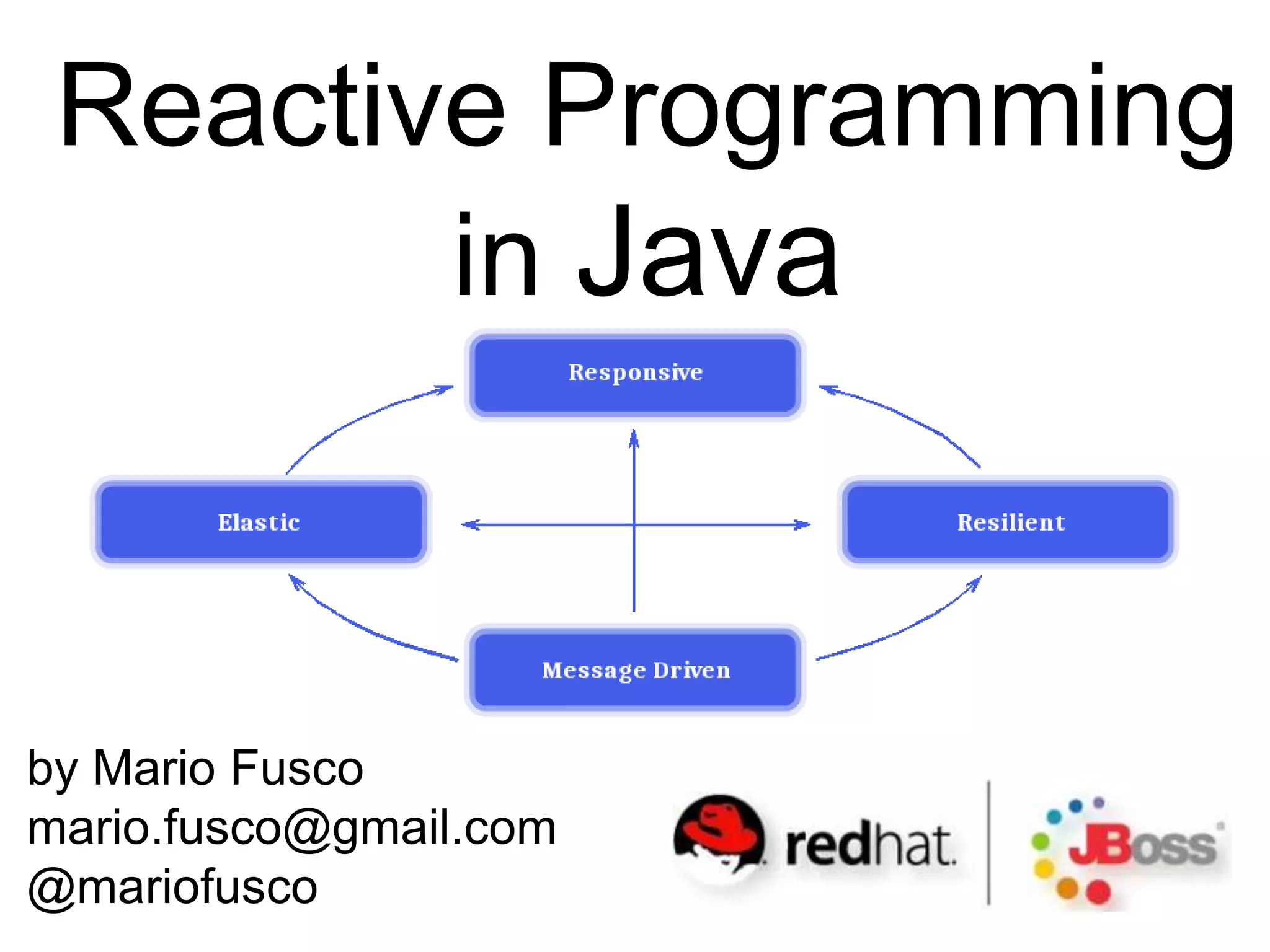 Reactive Programming in Java

Responsive

Elastic

Resilient

Message Driven

by Mario Fusco
mario.fusco@gmail.com
@mariofusco

redhat.

JBoss